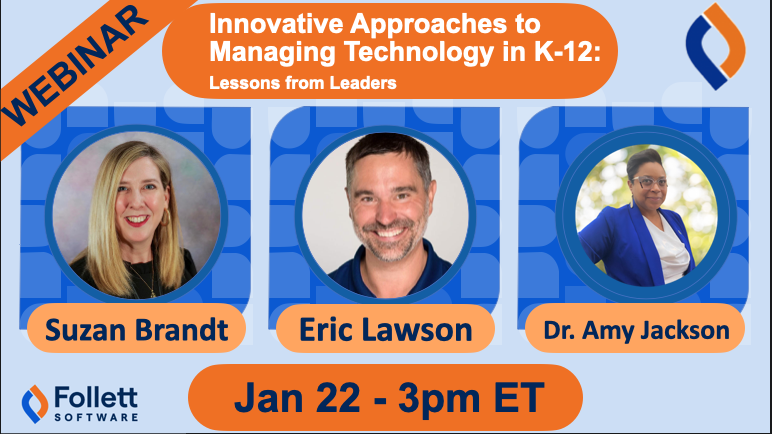 WEBINAR

Innovative Approaches to Managing Technology in K-12:
Lessons from Leaders

Suzan Brandt

Eric Lawson

Dr. Amy Jackson

Follett SOFTWARE

Jan 22 - 3pm ET